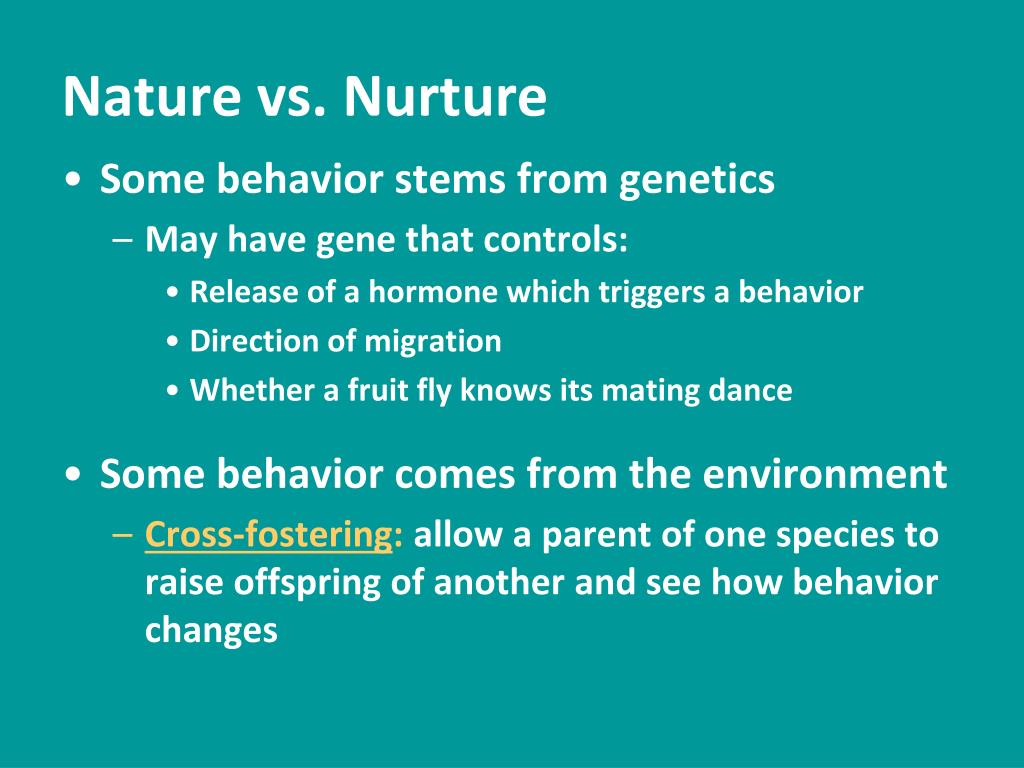 Nature vs. Nurture

• Some behavior stems from genetics
  – May have gene that controls:
    • Release of a hormone which triggers a behavior
    • Direction of migration
    • Whether a fruit fly knows its mating dance

• Some behavior comes from the environment
  – Cross-fostering: allow a parent of one species to raise offspring of another and see how behavior changes